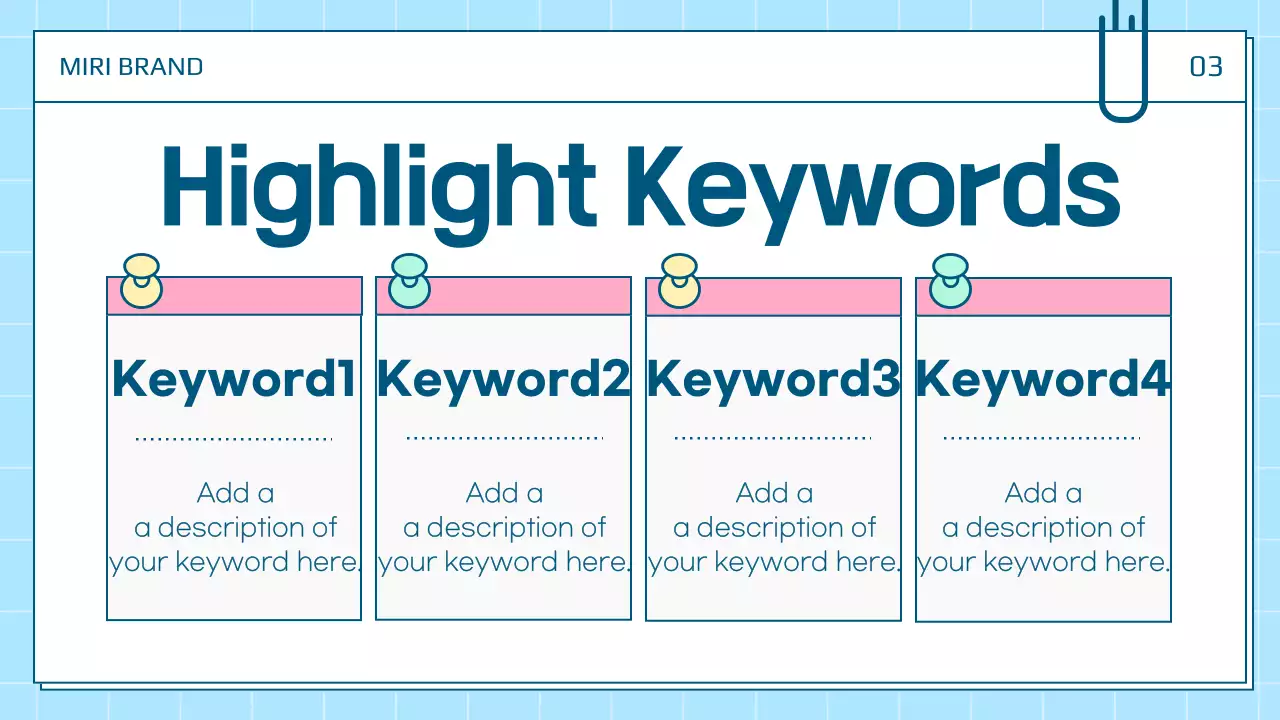 MIRI BRAND

03

Highlight Keywords

Keyword1

Add a a description of your keyword here.

Keyword2

Add a a description of your keyword here.

Keyword3

Add a a description of your keyword here.

Keyword4

Add a a description of your keyword here.